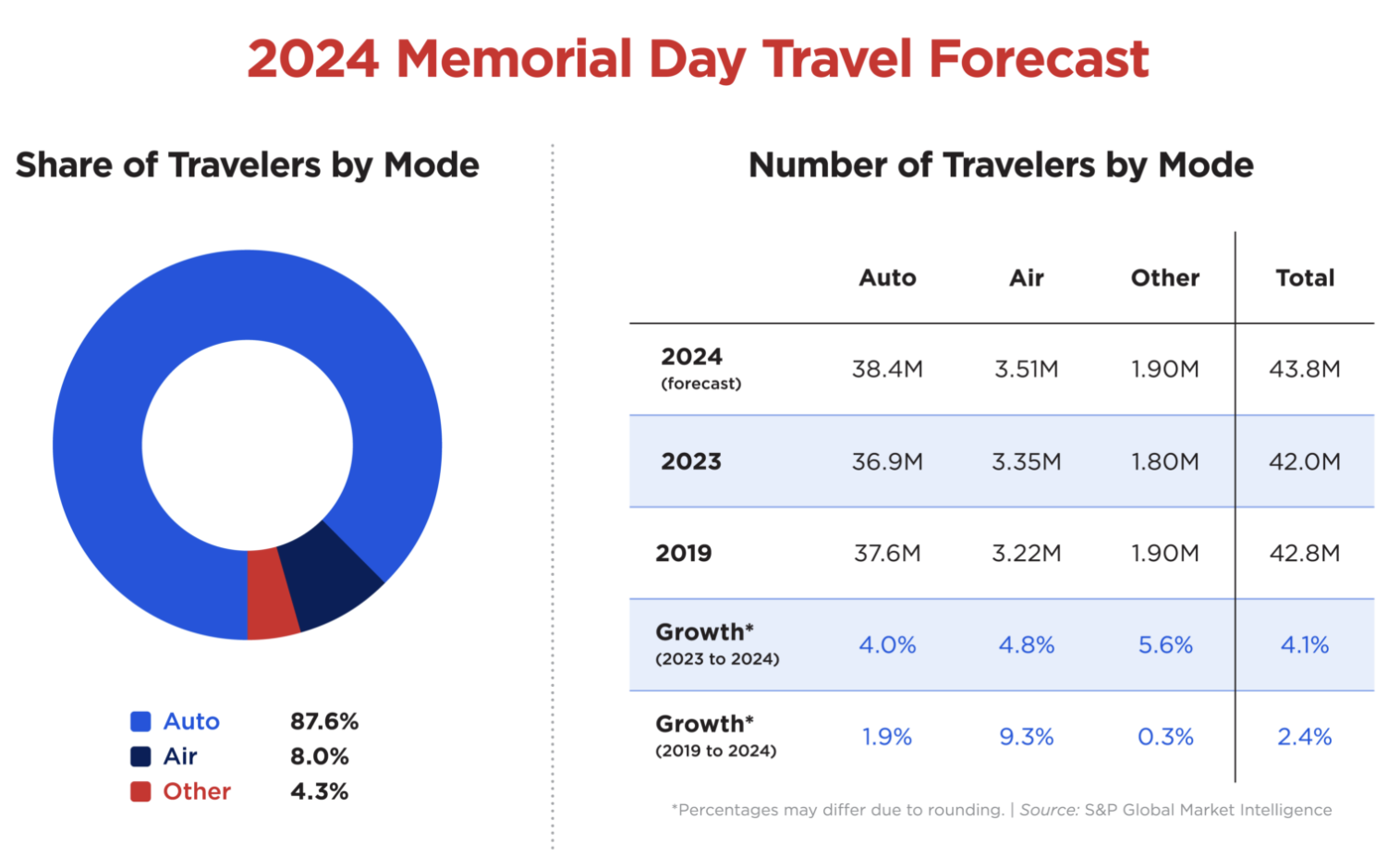 2024 Memorial Day Travel Forecast

Share of Travelers by Mode

Auto 87.6%
Air 8.0%
Other 4.3%

Number of Travelers by Mode

| | Auto | Air | Other | Total |
|---|---|---|---|---|
| 2024 (forecast) | 38.4M | 3.51M | 1.90M | 43.8M |
| 2023 | 36.9M | 3.35M | 1.80M | 42.0M |
| 2019 | 37.6M | 3.22M | 1.90M | 42.8M |
| Growth* (2023 to 2024) | 4.0% | 4.8% | 5.6% | 4.1% |
| Growth* (2019 to 2024) | 1.9% | 9.3% | 0.3% | 2.4% |

*Percentages may differ due to rounding. | Source: S&P Global Market Intelligence